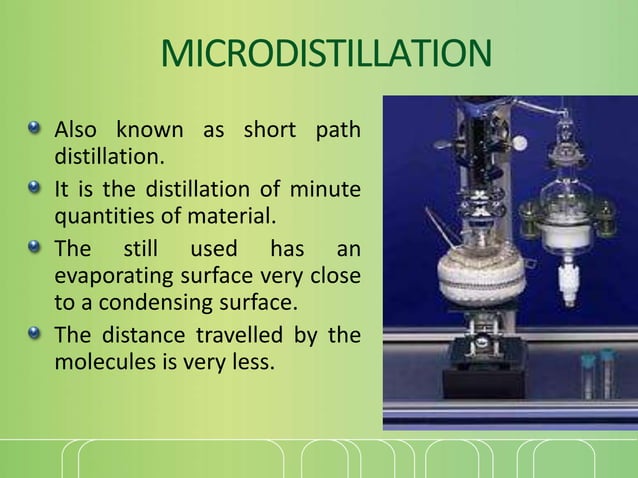 MICRODISTILLATION

Also known as short path distillation.

It is the distillation of minute quantities of material.

The still used has an evaporating surface very close to a condensing surface.

The distance travelled by the molecules is very less.